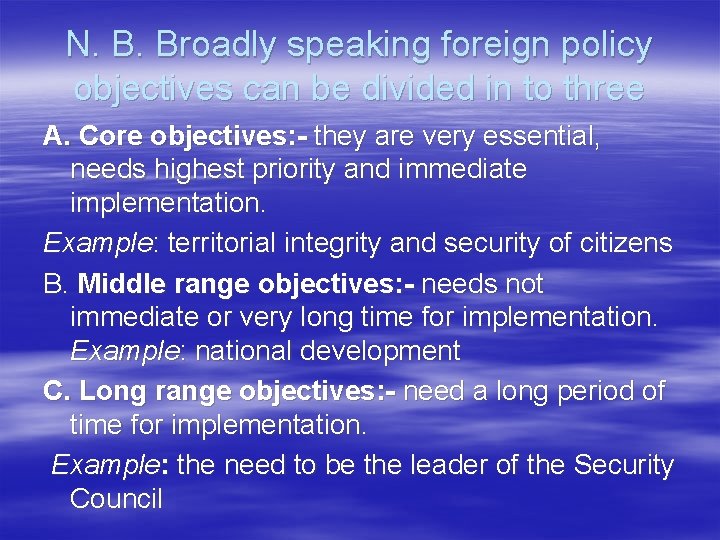 N. B. Broadly speaking foreign policy objectives can be divided in to three

A. Core objectives:- they are very essential, needs highest priority and immediate implementation.

Example: territorial integrity and security of citizens

B. Middle range objectives:- needs not immediate or very long time for implementation. Example: national development

C. Long range objectives:- need a long period of time for implementation.

Example: the need to be the leader of the Security Council